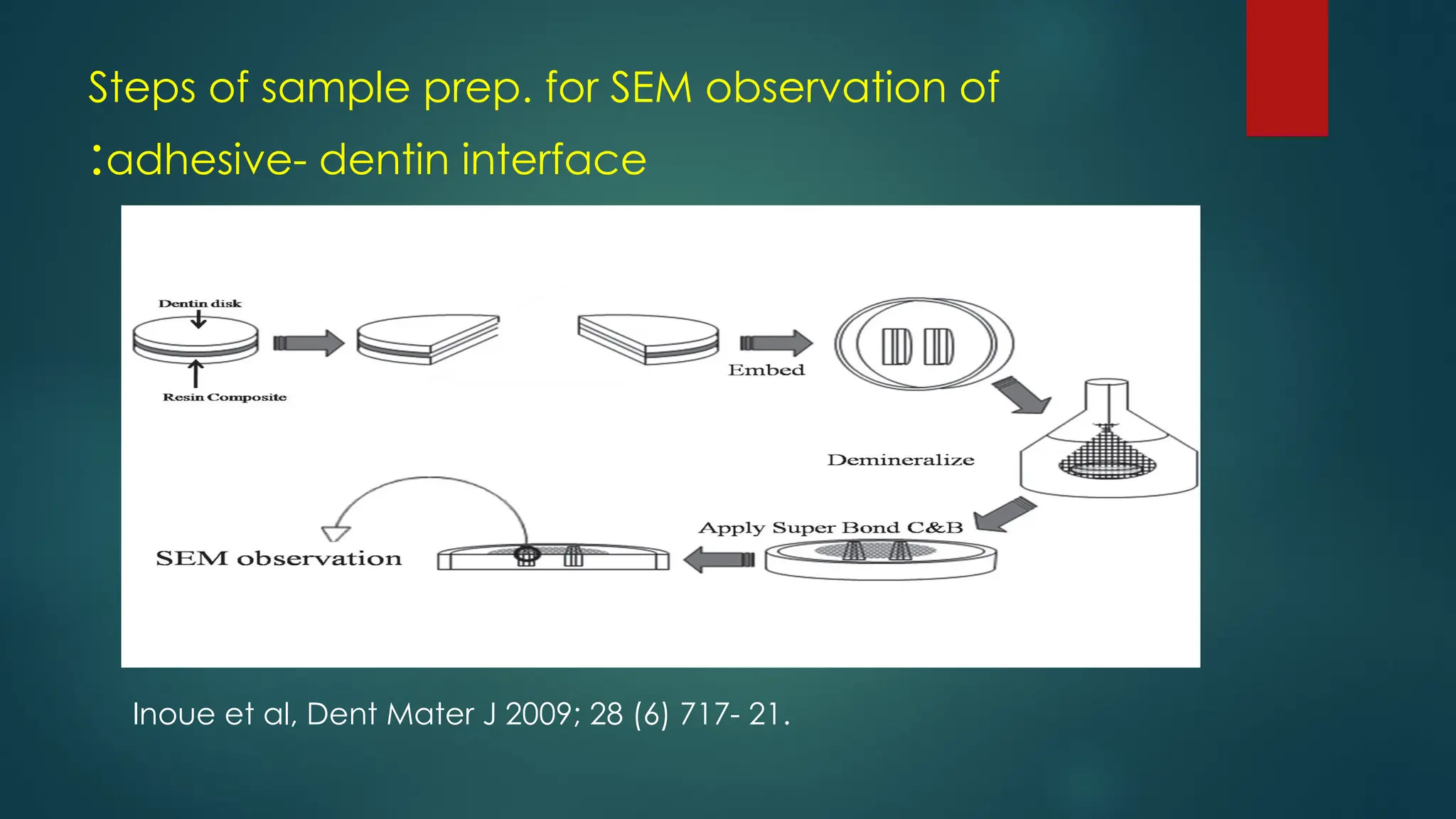 Steps of sample prep. for SEM observation of :adhesive- dentin interface

Dentin disk

Resin Composite

Embed

Demineralize

Apply Super Bond C&B

SEM observation

Inoue et al, Dent Mater J 2009; 28 (6) 717- 21.